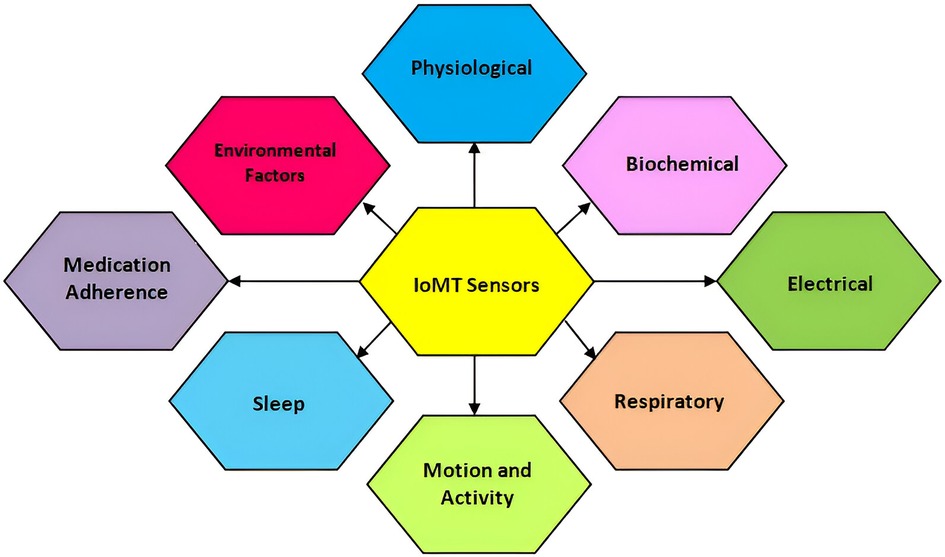 Physiological

Environmental Factors

Biochemical

Medication Adherence

IoMT Sensors

Electrical

Sleep

Respiratory

Motion and Activity